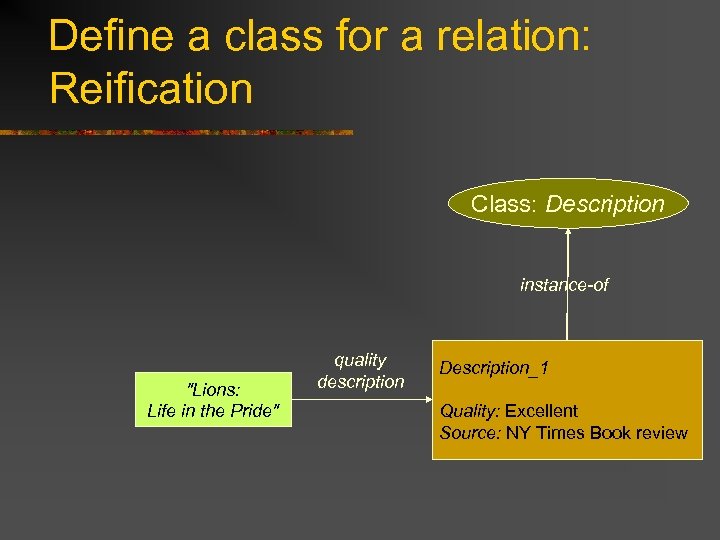 Define a class for a relation: Reification

Class: Description

instance-of

"Lions: Life in the Pride"

quality description

Description_1

Quality: Excellent
Source: NY Times Book review